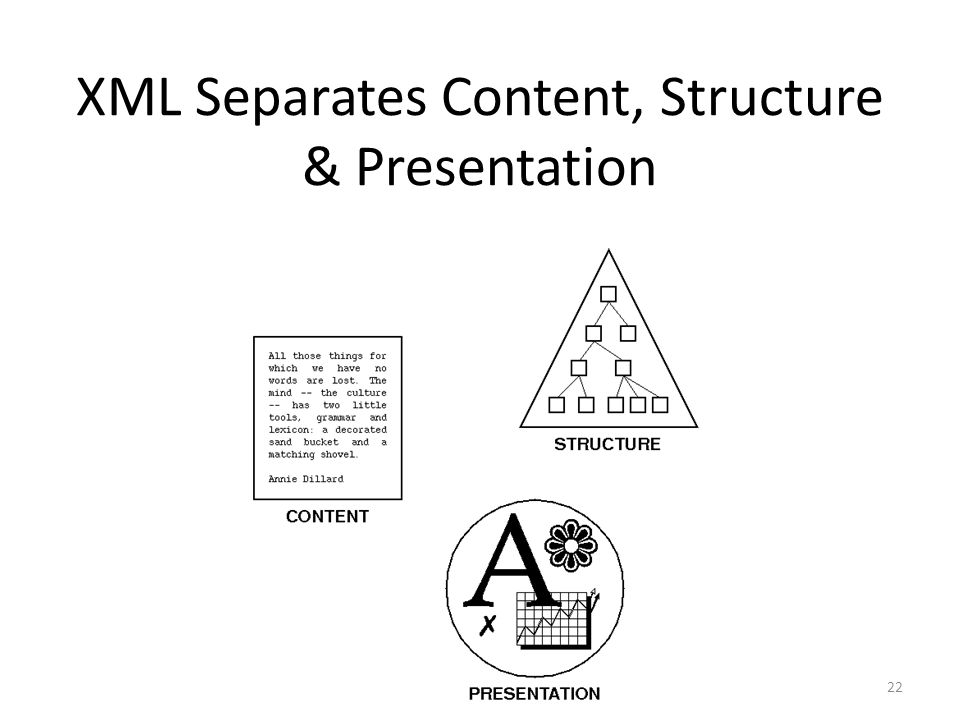 XML Separates Content, Structure & Presentation

All those things for which we have no words are lost. The mind -- the culture -- has two little tools, grammar and lexicon: a decorated sand bucket and a matching shovel.

Annie Dillard

CONTENT

STRUCTURE

A

PRESENTATION

22